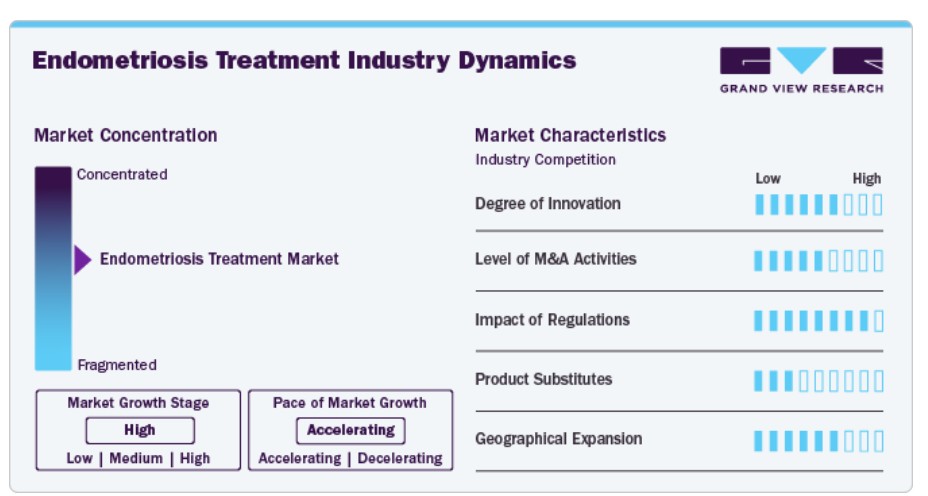 Endometriosis Treatment Industry Dynamics

GRAND VIEW RESEARCH

Market Concentration

Concentrated

Endometriosis Treatment Market

Fragmented

Market Growth Stage

High

Low | Medium | High

Pace of Market Growth

Accelerating

Accelerating | Decelerating

Market Characteristics

Industry Competition

Low High

Degree of Innovation

Level of M&A Activities

Impact of Regulations

Product Substitutes

Geographical Expansion